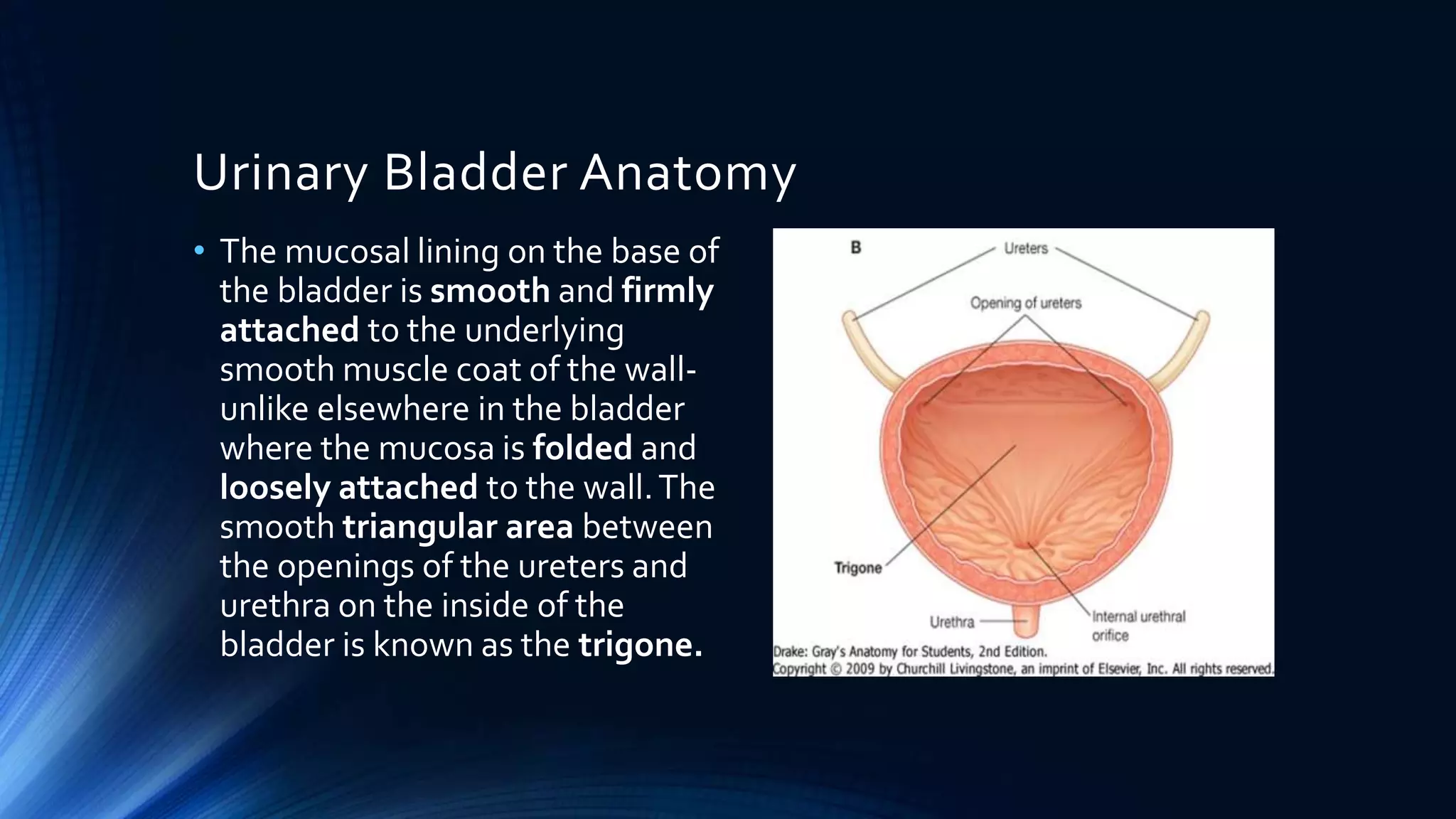 Urinary Bladder Anatomy

• The mucosal lining on the base of the bladder is smooth and firmly attached to the underlying smooth muscle coat of the wall- unlike elsewhere in the bladder where the mucosa is folded and loosely attached to the wall. The smooth triangular area between the openings of the ureters and urethra on the inside of the bladder is known as the trigone.

B

Ureters

Opening of ureters

Trigone

Urethra

Internal urethral orifice

Drake: Gray's Anatomy for Students, 2nd Edition.
Copyright © 2009 by Churchill Livingstone, an imprint of Elsevier, Inc. All rights reserved.